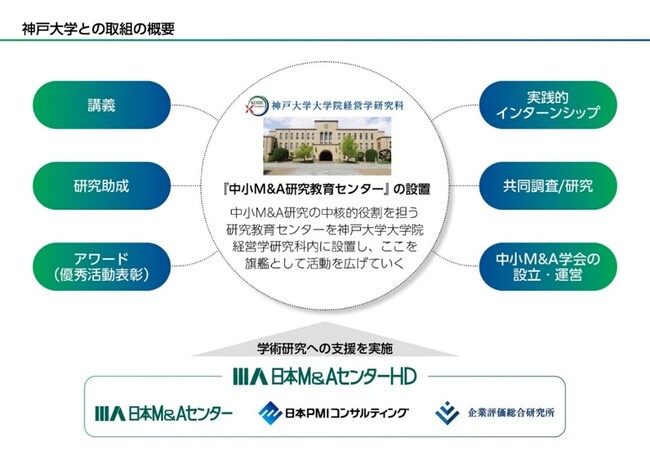 神戸大学との取組の概要

講義

研究助成

アワード
（優秀活動表彰）

KOBE
神戸大学大学院経営学研究科

『中小M&A研究教育センター』の設置

中小M&A研究の中核的役割を担う研究教育センターを神戸大学大学院経営学研究科内に設置し、ここを旗艦として活動を広げていく

実践的
インターンシップ

共同調査/研究

中小M&A学会の
設立・運営

学術研究への支援を実施

日本M&AセンターHD

日本M&Aセンター

日本PMIコンサルティング

企業評価総合研究所